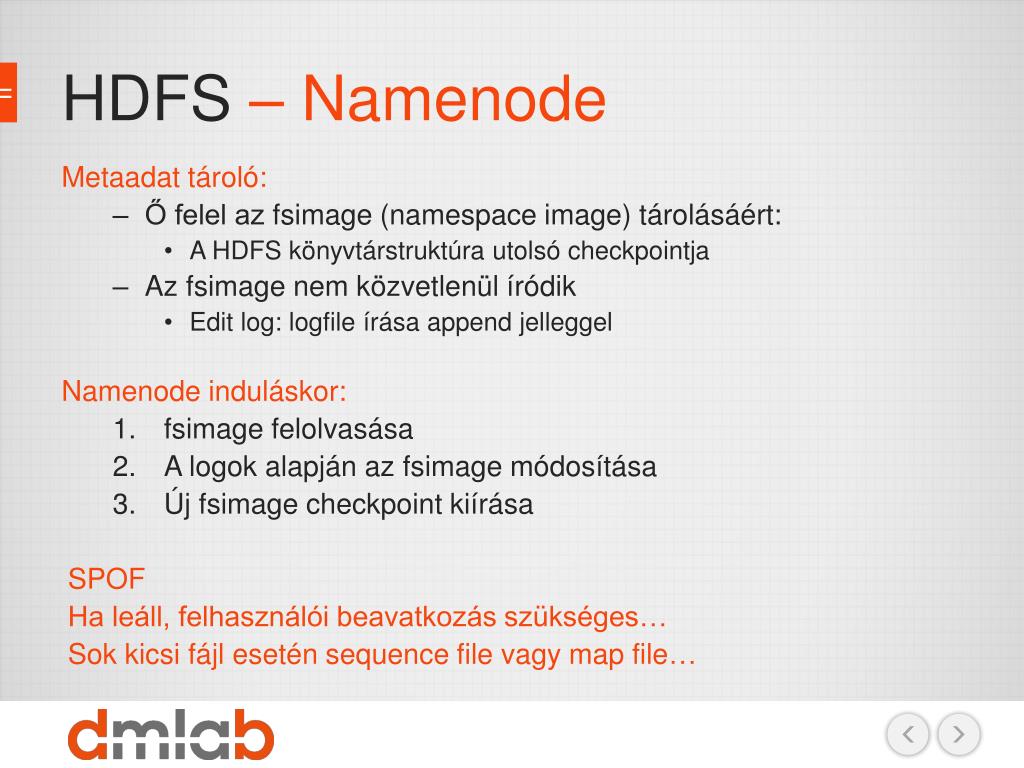 HDFS – Namenode

Metaadat tároló:

– Ő felel az fsimage (namespace image) tárolásáért:

• A HDFS könyvtárstruktúra utolsó checkpointja

– Az fsimage nem közvetlenül íródik

• Edit log: logfile írása append jelleggel

Namenode induláskor:

1. fsimage felolvasása
2. A logok alapján az fsimage módosítása
3. Új fsimage checkpoint kiírása

SPOF
Ha leáll, felhasználói beavatkozás szükséges…
Sok kicsi fájl esetén sequence file vagy map file…

dmlab